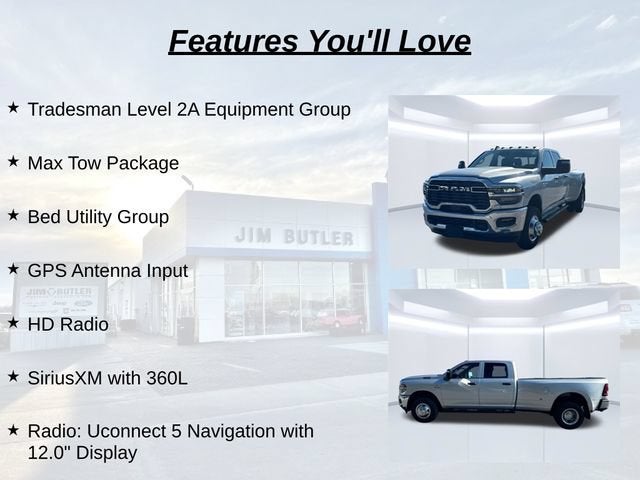 Features You'll Love

★ Tradesman Level 2A Equipment Group

★ Max Tow Package

★ Bed Utility Group

★ GPS Antenna Input

★ HD Radio

★ SiriusXM with 360L

★ Radio: Uconnect 5 Navigation with 12.0" Display

JIM BUTLER

JIM BUTLER

RAM